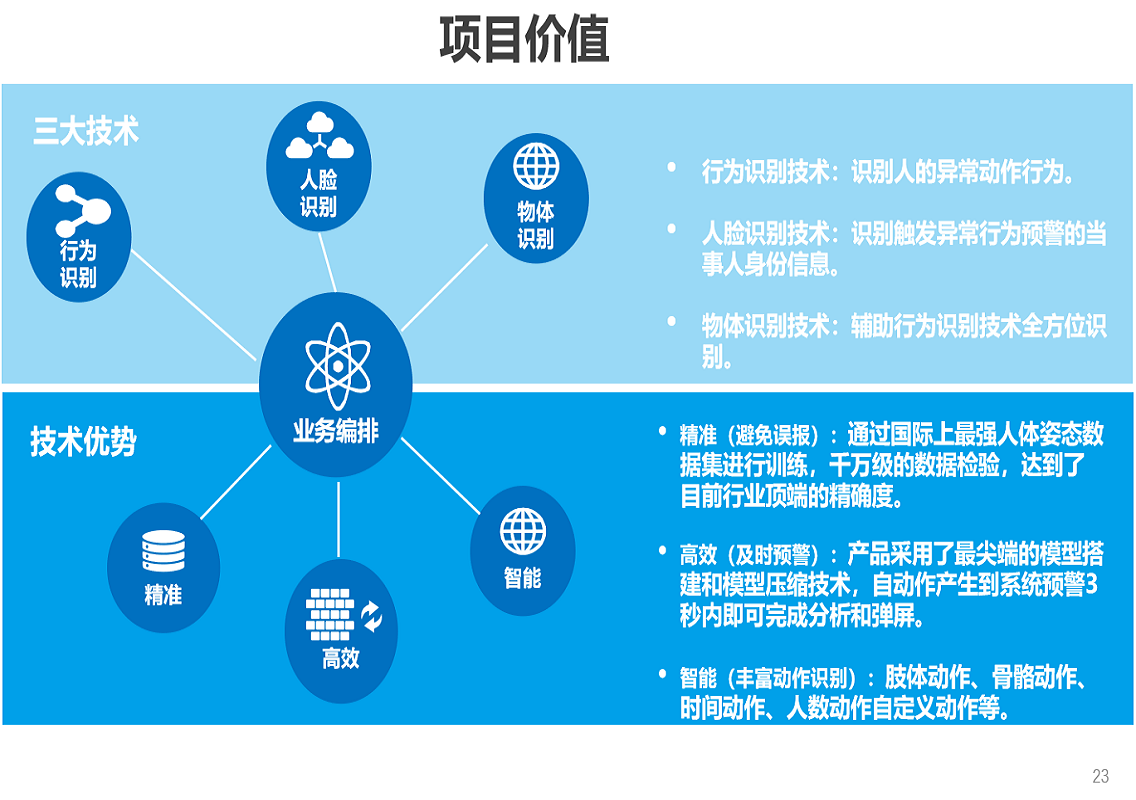 项目价值

三大技术

行为识别

人脸识别

物体识别

业务编排

技术优势

精准

高效

智能

• 行为识别技术：识别人的异常动作行为。

• 人脸识别技术：识别触发异常行为预警的当事人身份信息。

• 物体识别技术：辅助行为识别技术全方位识别。

• 精准（避免误报）：通过国际上最强人体姿态数据集进行训练，千万级的数据检验，达到了目前行业顶端的精确度。

• 高效（及时预警）：产品采用了最尖端的模型搭建和模型压缩技术，自动作产生到系统预警3秒内即可完成分析和弹屏。

• 智能（丰富动作识别）：肢体动作、骨骼动作、时间动作、人数动作自定义动作等。

23